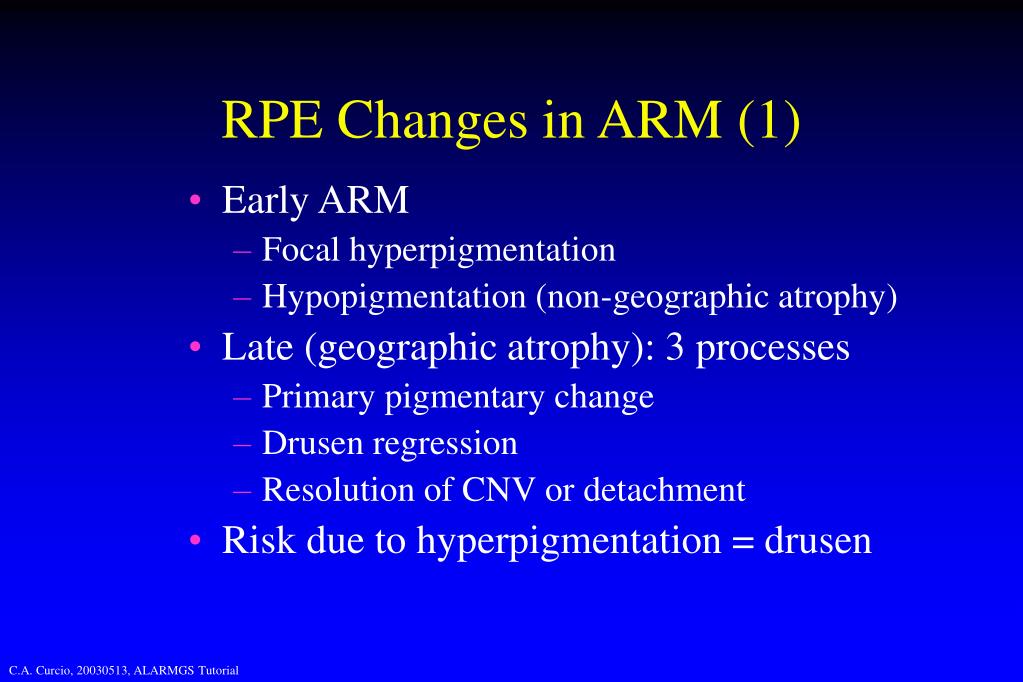 RPE Changes in ARM (1)

• Early ARM
– Focal hyperpigmentation
– Hypopigmentation (non-geographic atrophy)
• Late (geographic atrophy): 3 processes
– Primary pigmentary change
– Drusen regression
– Resolution of CNV or detachment
• Risk due to hyperpigmentation = drusen

C.A. Curcio, 20030513, ALARMGS Tutorial